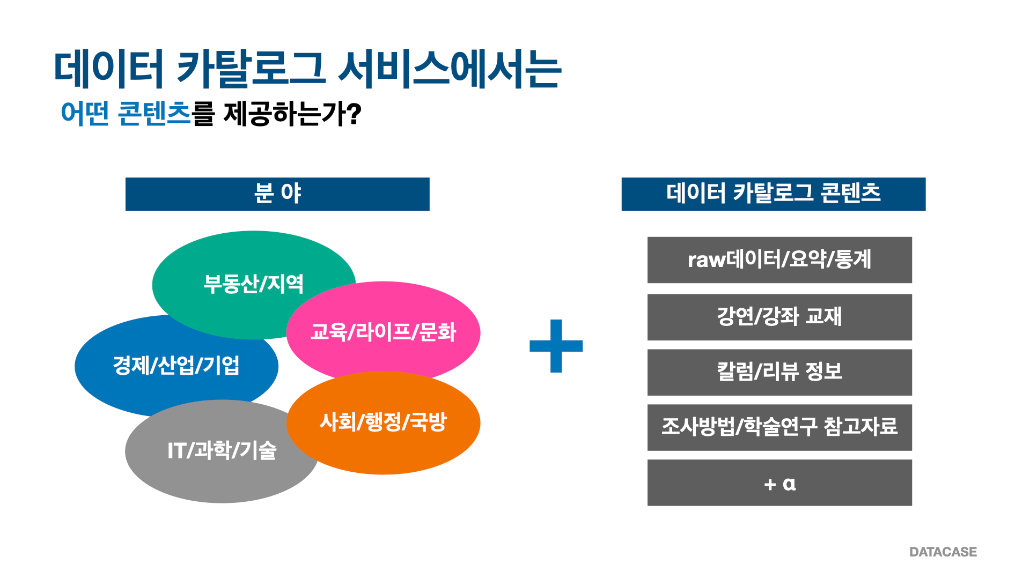 데이터 카탈로그 서비스에서는

어떤 콘텐츠를 제공하는가?

분 야

부동산/지역

교육/라이프/문화

경제/산업/기업

사회/행정/국방

IT/과학/기술

+

데이터 카탈로그 콘텐츠

raw데이터/요약/통계

강연/강좌 교재

칼럼/리뷰 정보

조사방법/학술연구 참고자료

+ α

DATACASE